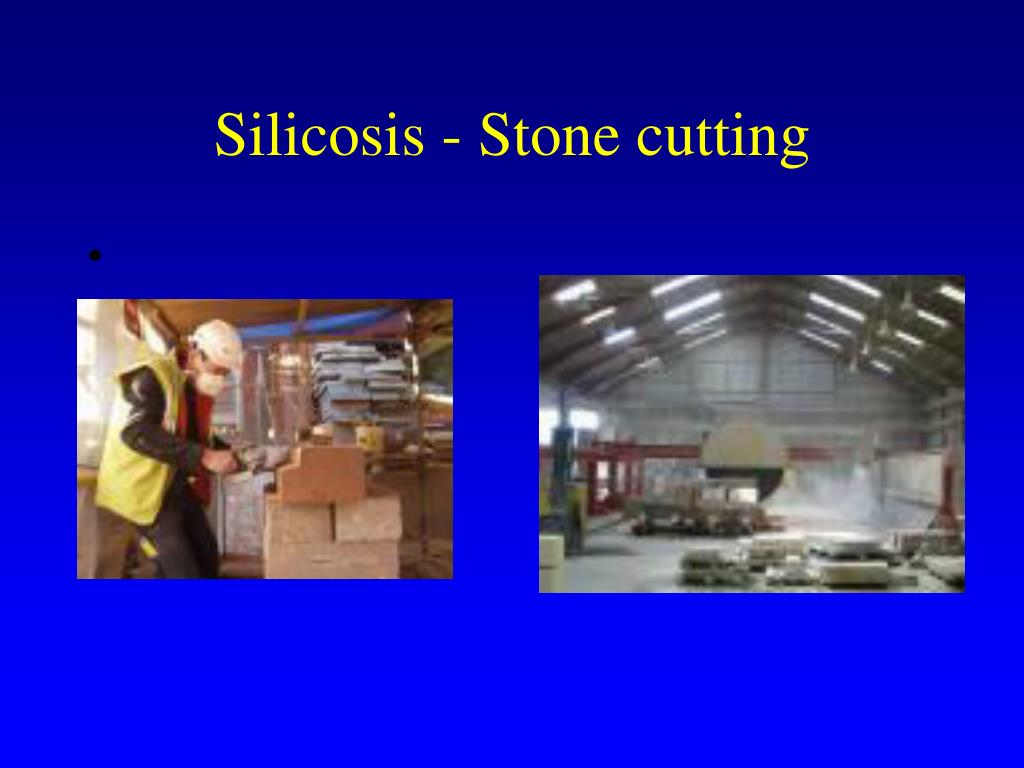 Silicosis - Stone cutting

•